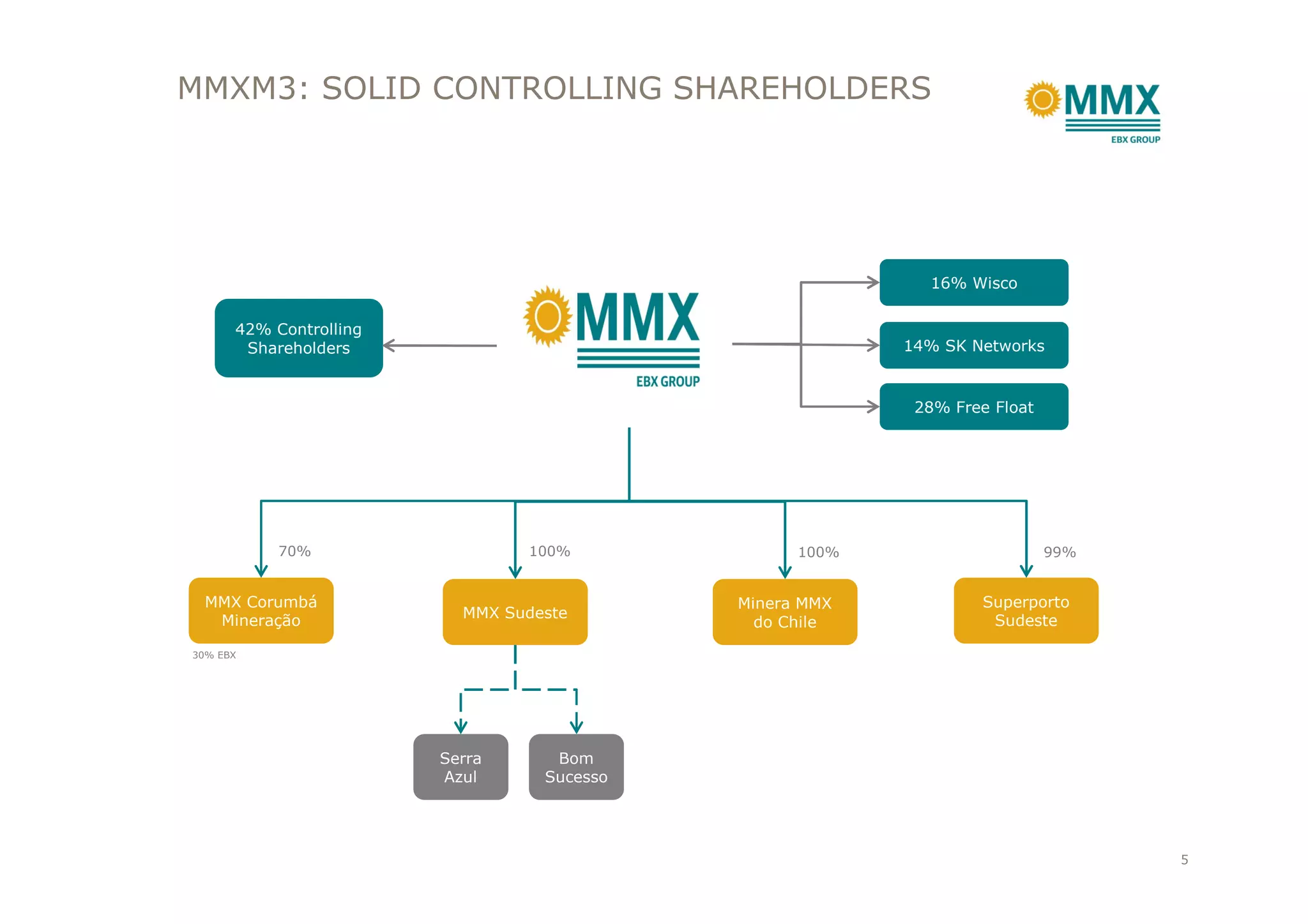 MMXM3: SOLID CONTROLLING SHAREHOLDERS

MMX
EBX GROUP

42% Controlling Shareholders

MMX
EBX GROUP

16% Wisco

14% SK Networks

28% Free Float

70%

100%

100%

99%

MMX Corumbá Mineração

30% EBX

MMX Sudeste

Minera MMX do Chile

Superporto Sudeste

Serra Azul

Bom Sucesso

5